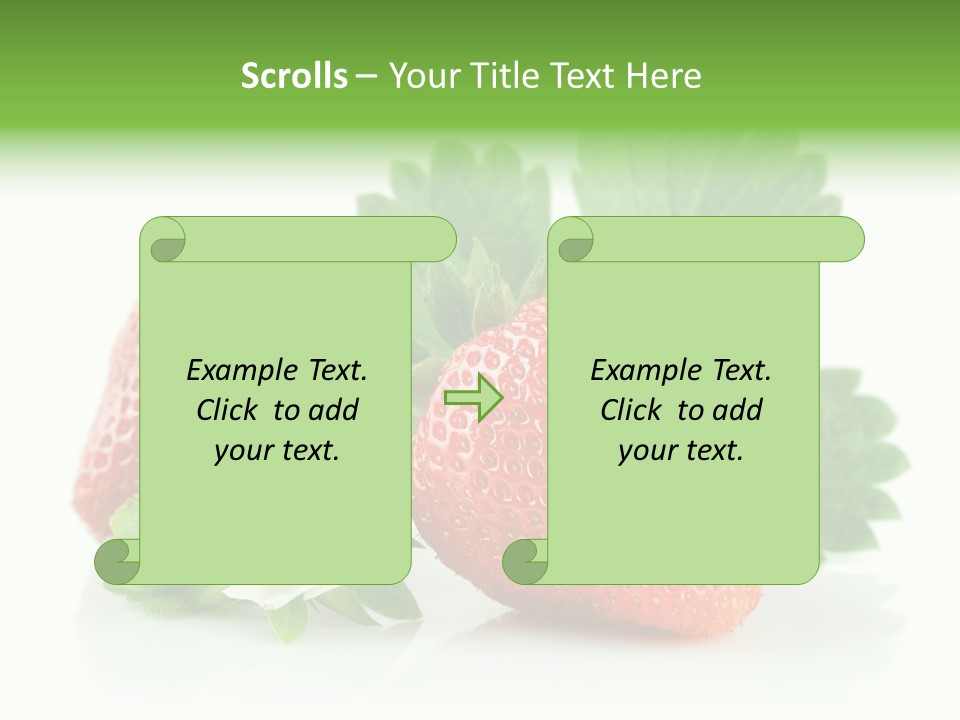 Scrolls – Your Title Text Here

Example Text. Click to add your text.

Example Text. Click to add your text.